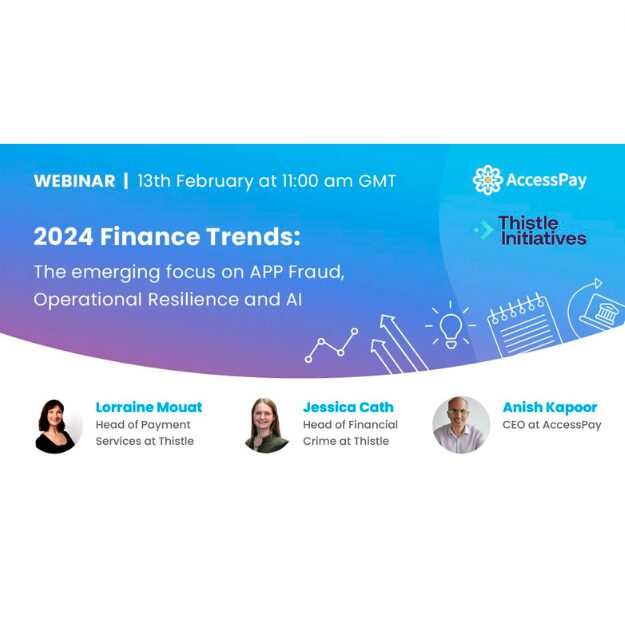 WEBINAR | 13th February at 11:00 am GMT

AccessPay

Thistle Initiatives

2024 Finance Trends:

The emerging focus on APP Fraud, Operational Resilience and AI

Lorraine Mouat
Head of Payment Services at Thistle

Jessica Cath
Head of Financial Crime at Thistle

Anish Kapoor
CEO at AccessPay